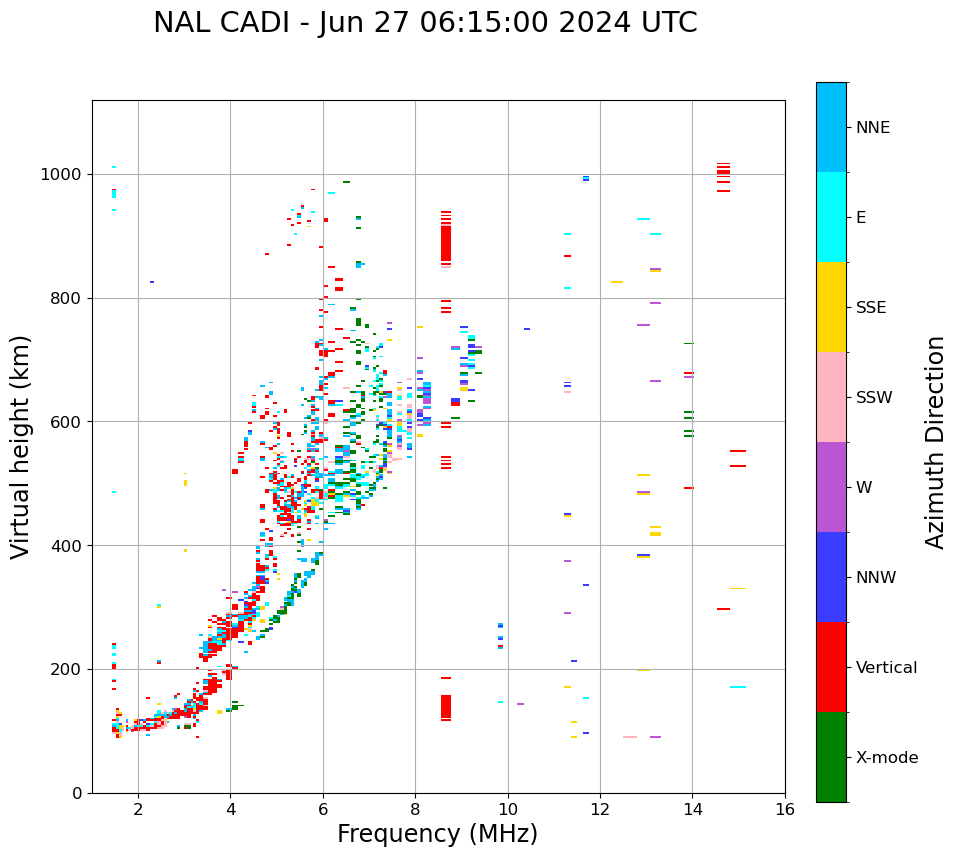 NAL CADI - Jun 27 06:15:00 2024 UTC

Virtual height (km)

1000
800
600
400
200
0

2
4
6
8
10
12
14
16

Frequency (MHz)

NNE
E
SSE
SSW
W
NNW
Vertical
X-mode

Azimuth Direction